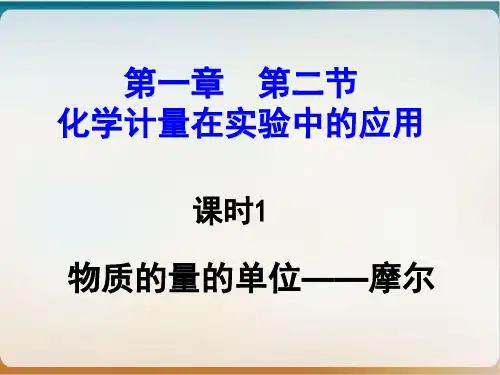 第一章　第二节
化学计量在实验中的应用

课时1

物质的量的单位——摩尔